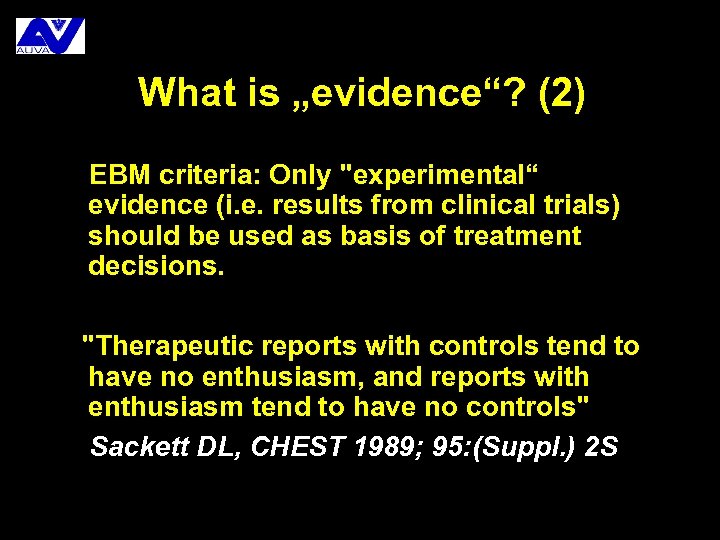 AUVA

What is „evidence“? (2)

EBM criteria: Only "experimental“ evidence (i.e. results from clinical trials) should be used as basis of treatment decisions.

"Therapeutic reports with controls tend to have no enthusiasm, and reports with enthusiasm tend to have no controls"

Sackett DL, CHEST 1989; 95:(Suppl.) 2S